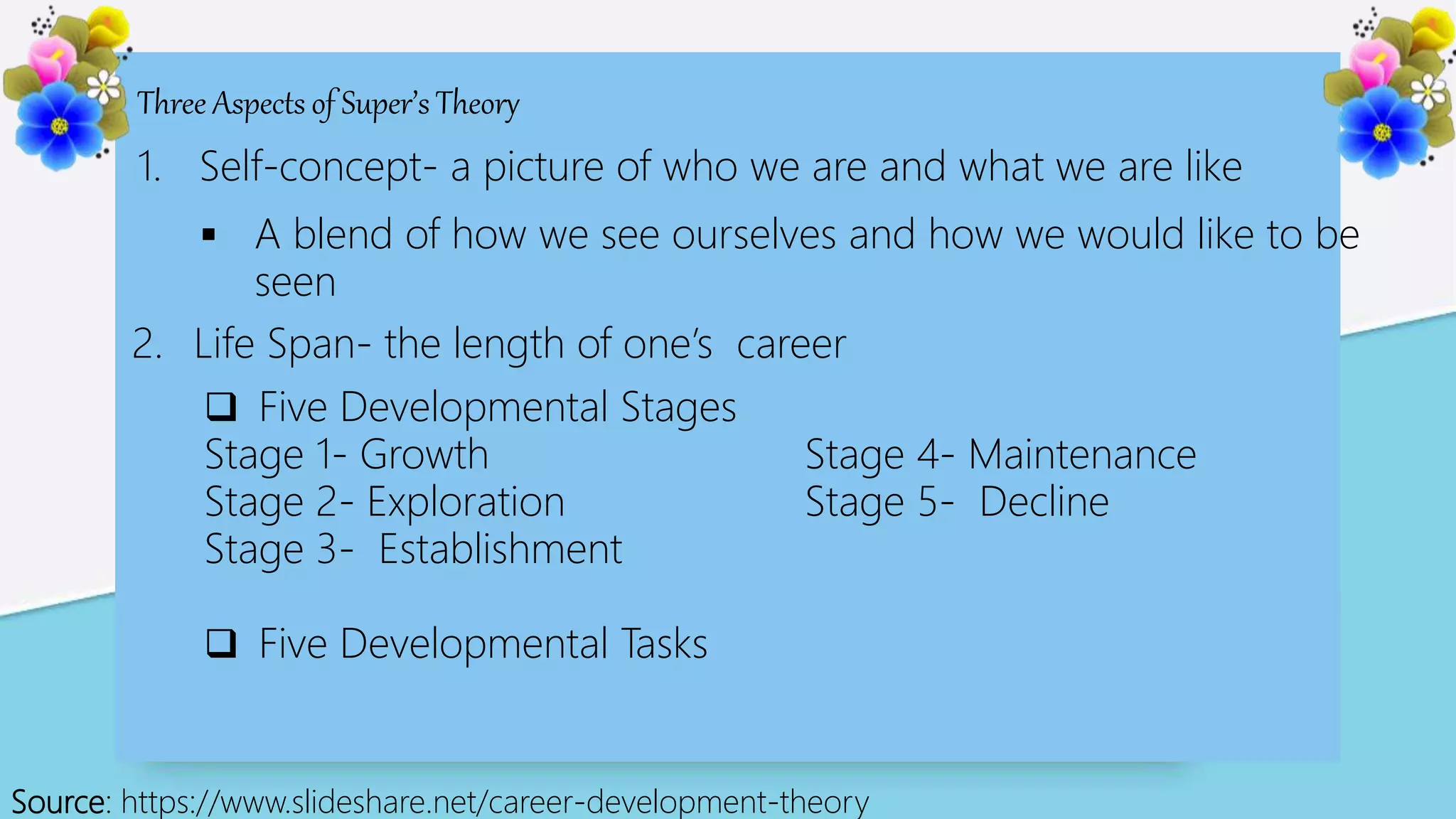 Three Aspects of Super's Theory

1. Self-concept- a picture of who we are and what we are like

▪ A blend of how we see ourselves and how we would like to be seen

2. Life Span- the length of one's career

❑ Five Developmental Stages

Stage 1- Growth
Stage 2- Exploration
Stage 3- Establishment

Stage 4- Maintenance
Stage 5- Decline

❑ Five Developmental Tasks

Source: https://www.slideshare.net/career-development-theory